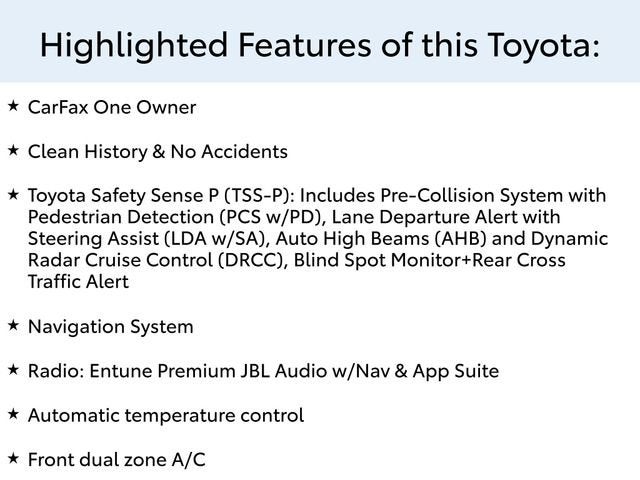 Highlighted Features of this Toyota:

★ CarFax One Owner

★ Clean History & No Accidents

★ Toyota Safety Sense P (TSS-P): Includes Pre-Collision System with Pedestrian Detection (PCS w/PD), Lane Departure Alert with Steering Assist (LDA w/SA), Auto High Beams (AHB) and Dynamic Radar Cruise Control (DRCC), Blind Spot Monitor+Rear Cross Traffic Alert

★ Navigation System

★ Radio: Entune Premium JBL Audio w/Nav & App Suite

★ Automatic temperature control

★ Front dual zone A/C